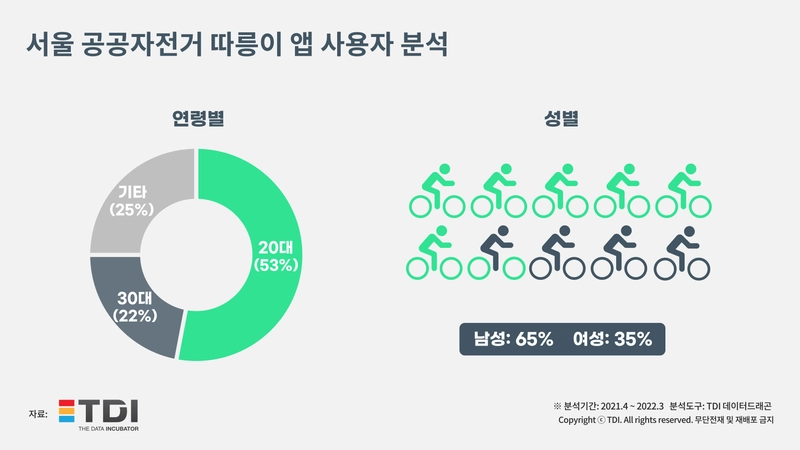 서울 공공자전거 따릉이 앱 사용자 분석

연령별

기타
(25%)

20대
(53%)

30대
(22%)

성별

남성: 65%   여성: 35%

자료: TDI
THE DATA INCUBATOR

※ 분석기간: 2021.4 ~ 2022.3  분석도구: TDI 데이터드래곤
Copyright ⓒ TDI. All rights reserved. 무단전재 및 재배포 금지